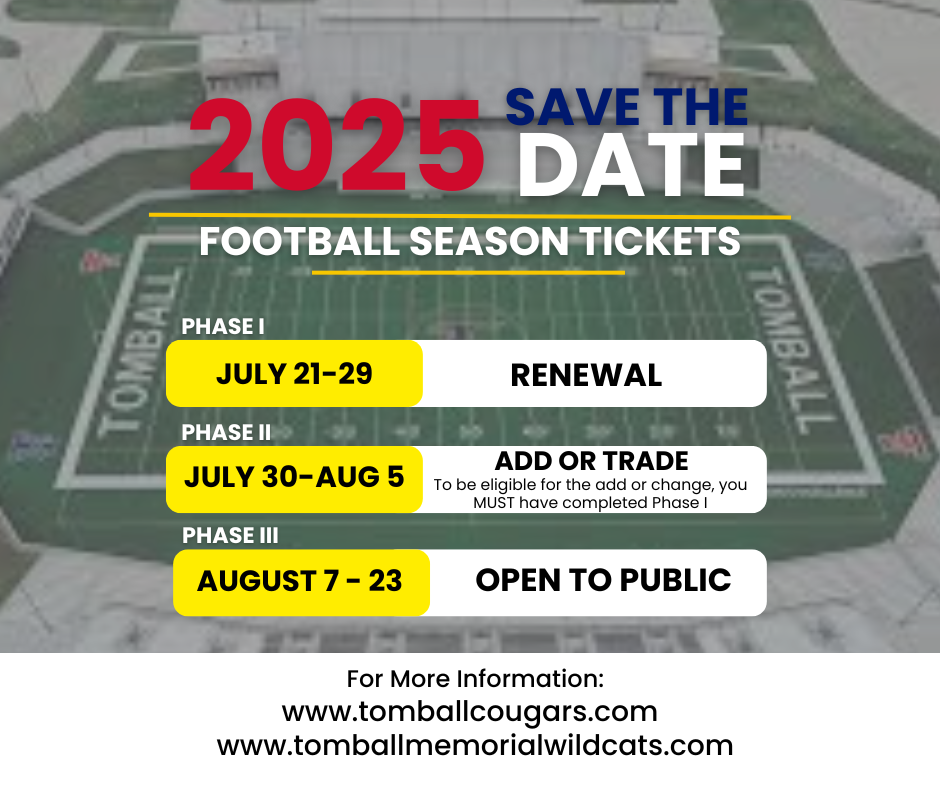 2025 SAVE THE DATE

FOOTBALL SEASON TICKETS

TOMBALL

TOMBALL

PHASE I

JULY 21-29

RENEWAL

PHASE II

JULY 30-AUG 5

ADD OR TRADE

To be eligible for the add or change, you MUST have completed Phase I

PHASE III

AUGUST 7 - 23

OPEN TO PUBLIC

For More Information:

www.tomballcougars.com

www.tomballmemorialwildcats.com